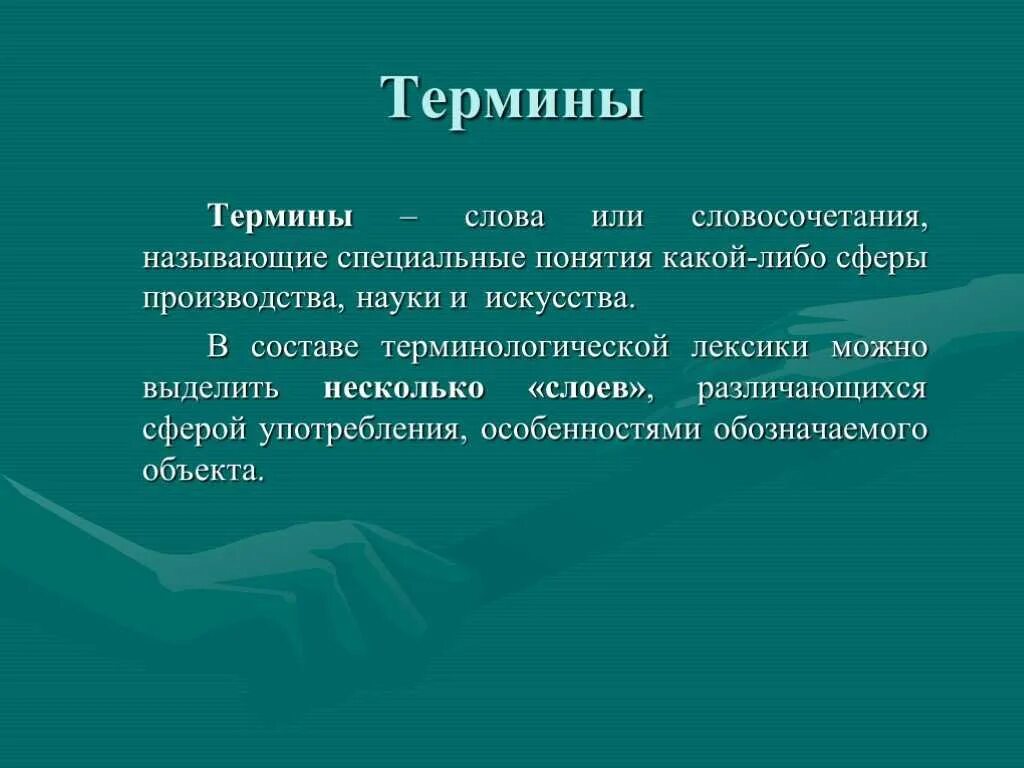 Термины

Термины – слова или словосочетания, называющие специальные понятия какой-либо сферы производства, науки и искусства.

В составе терминологической лексики можно выделить несколько «слоев», различающихся сферой употребления, особенностями обозначаемого объекта.